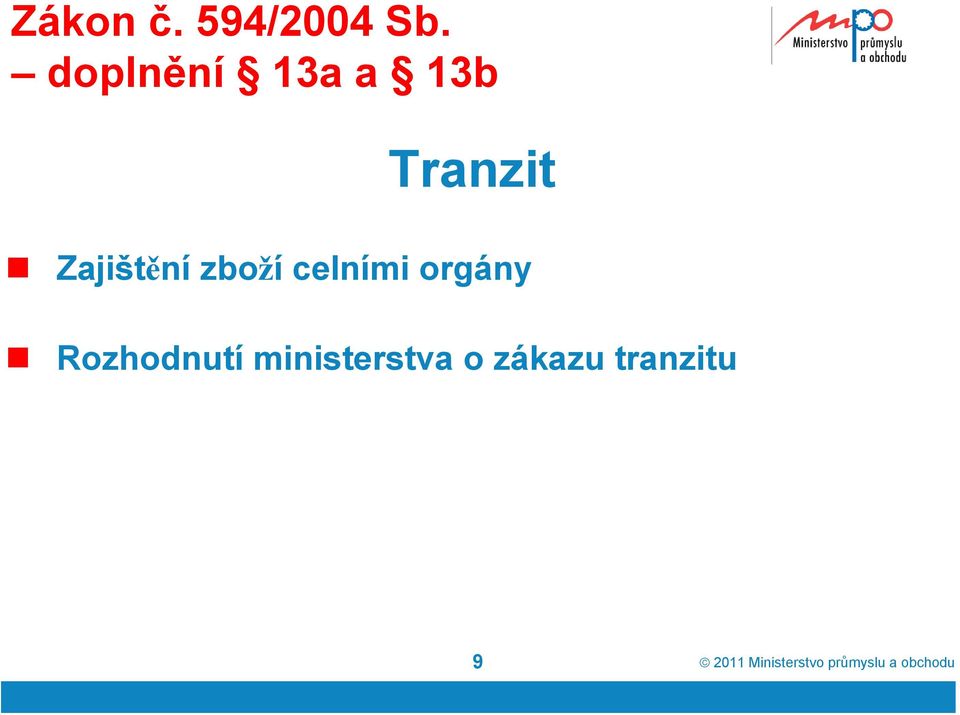 Zákon č. 594/2004 Sb. – doplnění § 13a a § 13b

mpo Ministerstvo průmyslu a obchodu

Tranzit

Zajištění zboží celními orgány

Rozhodnutí ministerstva o zákazu tranzitu

9

© 2011 Ministerstvo průmyslu a obchodu